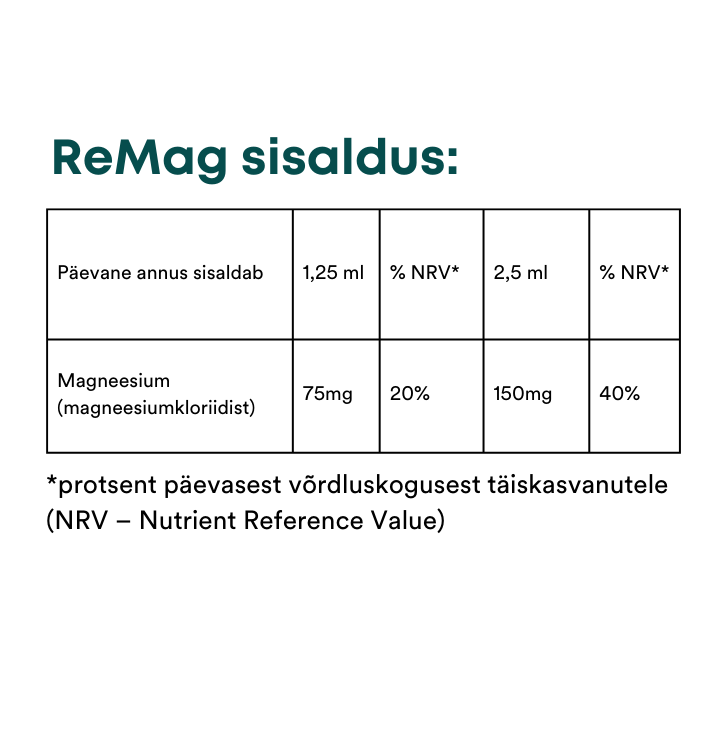 ReMag sisaldus:

| Päevane annus sisaldab | 1,25 ml | % NRV* | 2,5 ml | % NRV* |
|---|---|---|---|---|
| Magneesium (magneesiumkloriidist) | 75mg | 20% | 150mg | 40% |

*protsent päevasest võrdluskogusest täiskasvanutele (NRV – Nutrient Reference Value)